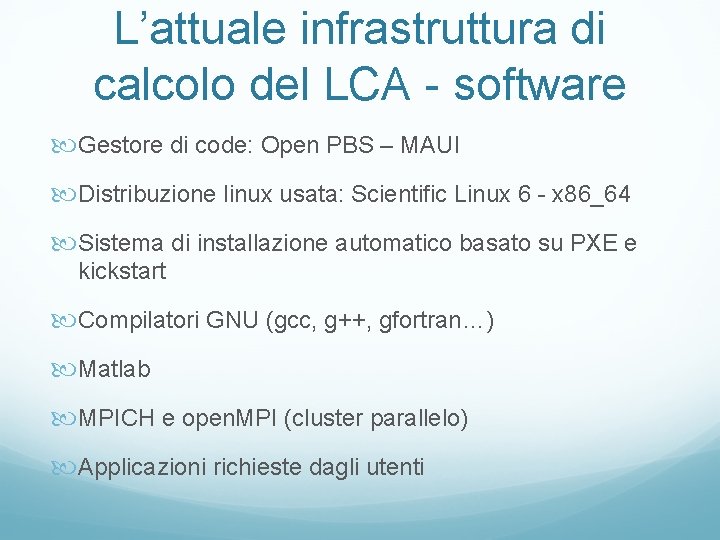 L’attuale infrastruttura di calcolo del LCA - software

Gestore di code: Open PBS – MAUI

Distribuzione linux usata: Scientific Linux 6 - x86_64

Sistema di installazione automatico basato su PXE e kickstart

Compilatori GNU (gcc, g++, gfortran…)

Matlab

MPICH e openMPI (cluster parallelo)

Applicazioni richieste dagli utenti